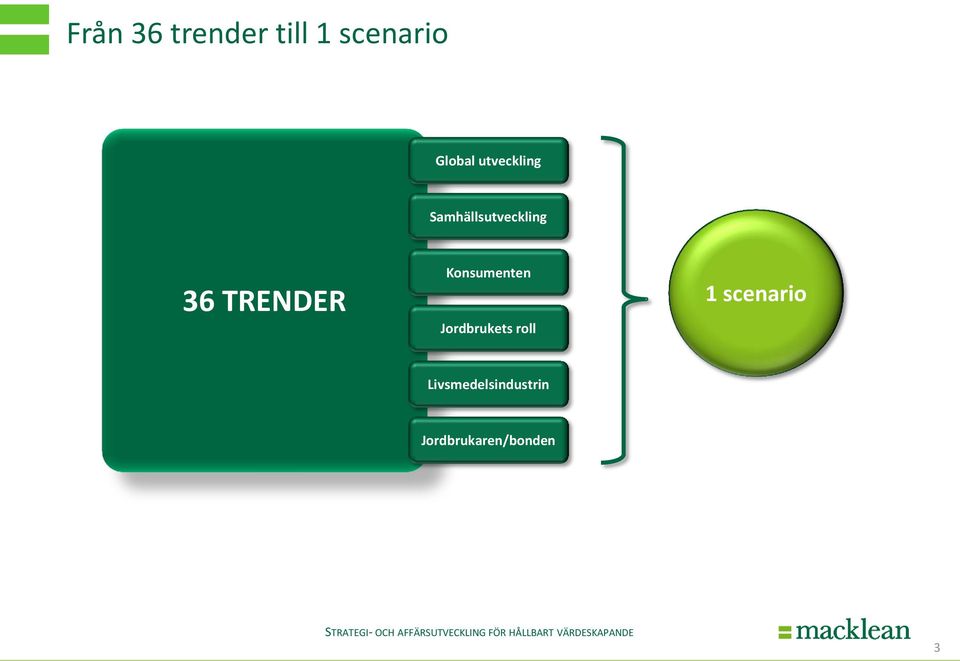 Från 36 trender till 1 scenario

36 TRENDER

Global utveckling

Samhällsutveckling

Konsumenten

Jordbrukets roll

Livsmedelsindustrin

Jordbrukaren/bonden

1 scenario

STRATEGI- OCH AFFÄRSUTVECKLING FÖR HÅLLBART VÄRDESKAPANDE

macklean

3